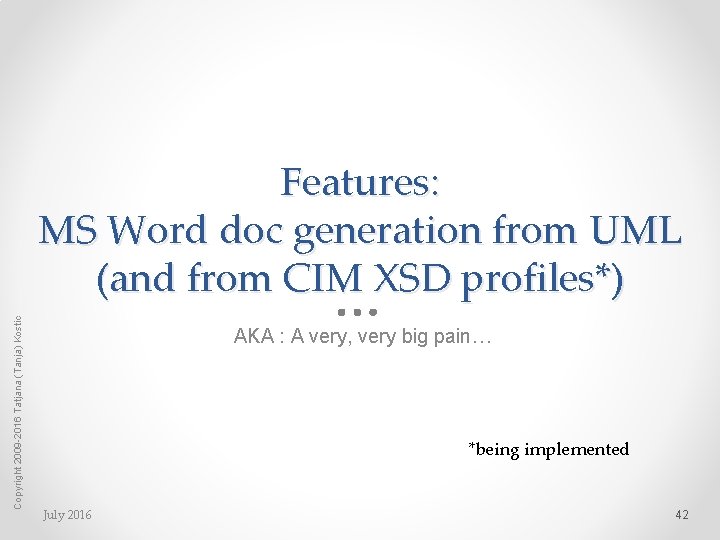 Features:
MS Word doc generation from UML (and from CIM XSD profiles*)

AKA : A very, very big pain…

*being implemented

Copyright 2009-2016 Tatjana (Tanja) Kostic

July 2016

42